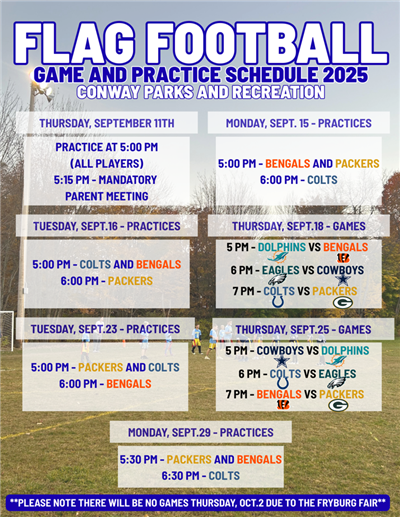 FLAG FOOTBALL
GAME AND PRACTICE SCHEDULE 2025
CONWAY PARKS AND RECREATION

THURSDAY, SEPTEMBER 11TH

PRACTICE AT 5:00 PM (ALL PLAYERS) 5:15 PM - MANDATORY PARENT MEETING

MONDAY, SEPT. 15 - PRACTICES

5:00 PM - BENGALS AND PACKERS
6:00 PM - COLTS

TUESDAY, SEPT.16 - PRACTICES

5:00 PM - COLTS AND BENGALS
6:00 PM - PACKERS

THURSDAY, SEPT.18 - GAMES

5 PM - DOLPHINS VS BENGALS
6 PM - EAGLES VS COWBOYS
7 PM - COLTS VS PACKERS

TUESDAY, SEPT.23 - PRACTICES

5:00 PM - PACKERS AND COLTS
6:00 PM - BENGALS

THURSDAY, SEPT.25 - GAMES

5 PM - COWBOYS VS DOLPHINS
6 PM - COLTS VS EAGLES
7 PM - BENGALS VS PACKERS

MONDAY, SEPT.29 - PRACTICES

5:30 PM - PACKERS AND BENGALS
6:30 PM - COLTS

**PLEASE NOTE THERE WILL BE NO GAMES THURSDAY, OCT.2 DUE TO THE FRYBURG FAIR**